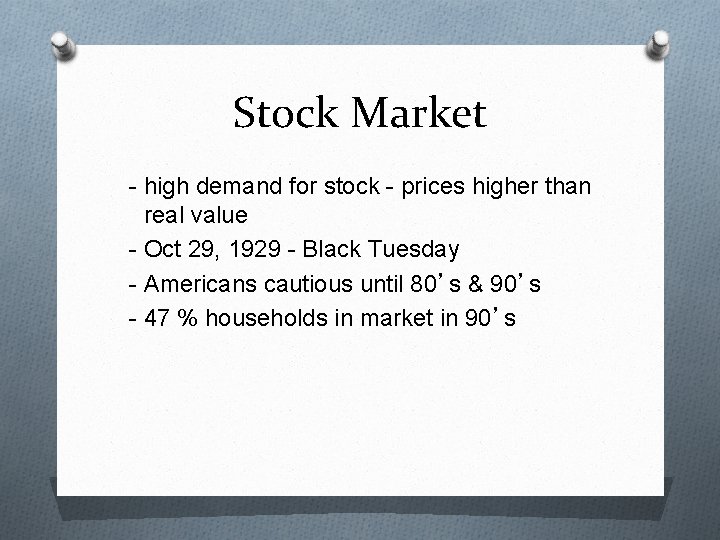 Stock Market

- high demand for stock - prices higher than real value
- Oct 29, 1929 - Black Tuesday
- Americans cautious until 80’s & 90’s
- 47 % households in market in 90’s